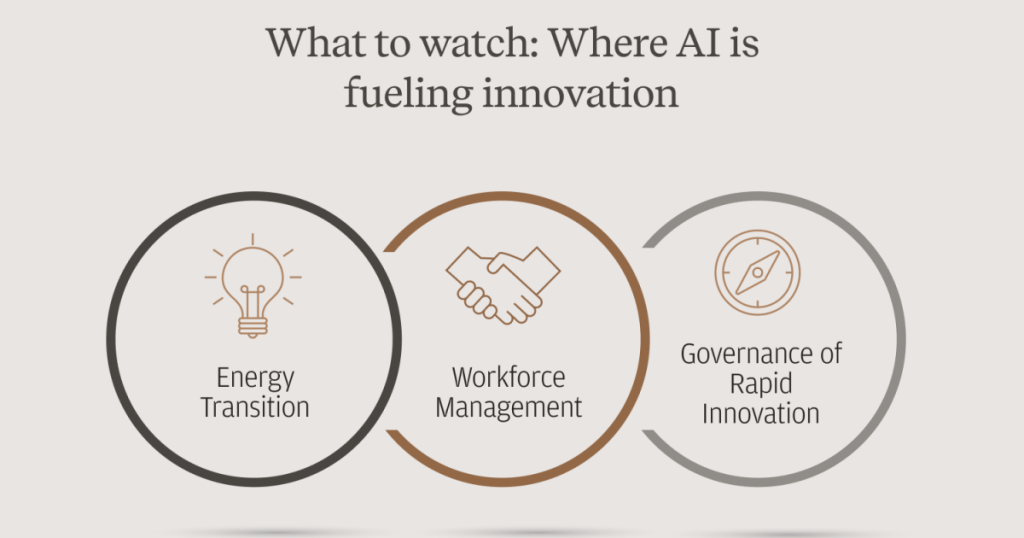 What to watch: Where AI is fueling innovation

Energy Transition

Workforce Management

Governance of Rapid Innovation